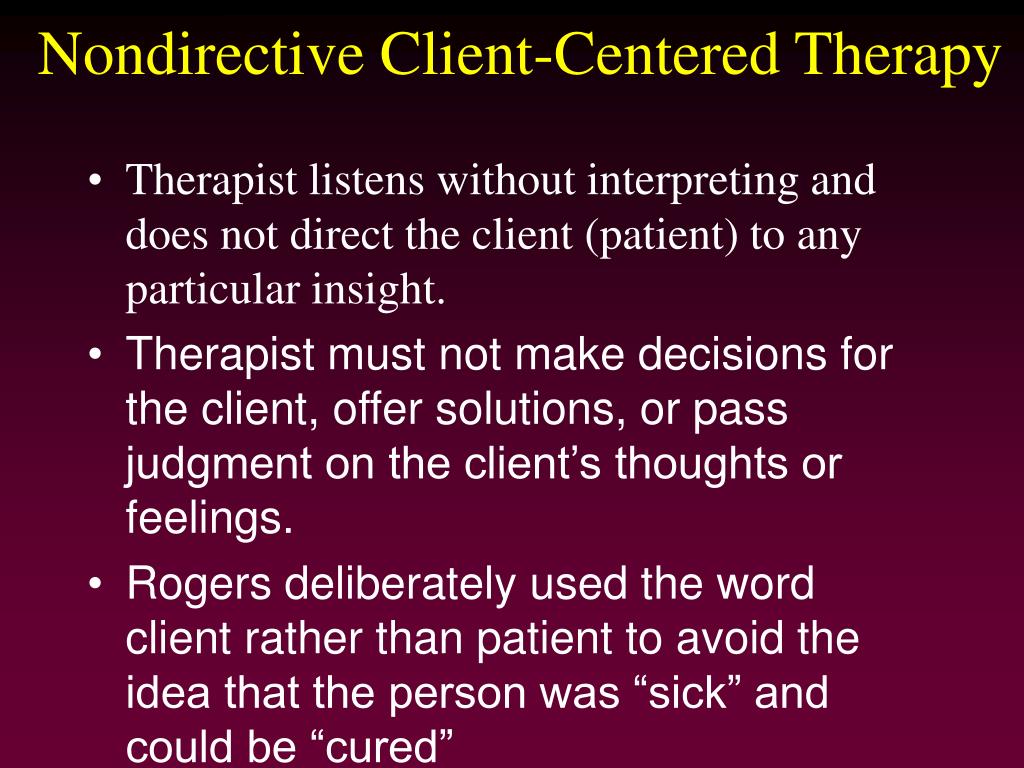 Nondirective Client-Centered Therapy

• Therapist listens without interpreting and does not direct the client (patient) to any particular insight.

• Therapist must not make decisions for the client, offer solutions, or pass judgment on the client’s thoughts or feelings.

• Rogers deliberately used the word client rather than patient to avoid the idea that the person was “sick” and could be “cured”